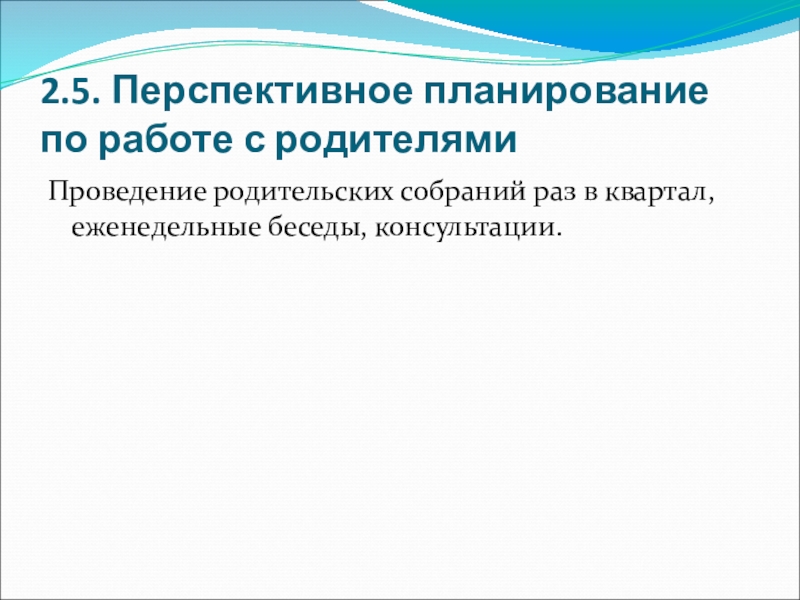 2.5. Перспективное планирование по работе с родителями

Проведение родительских собраний раз в квартал, еженедельные беседы, консультации.